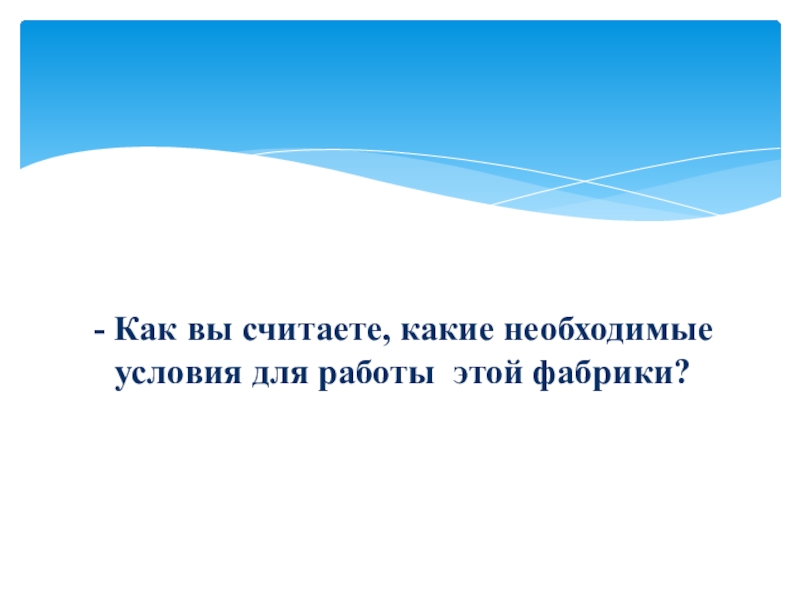 - Как вы считаете, какие необходимые условия для работы этой фабрики?